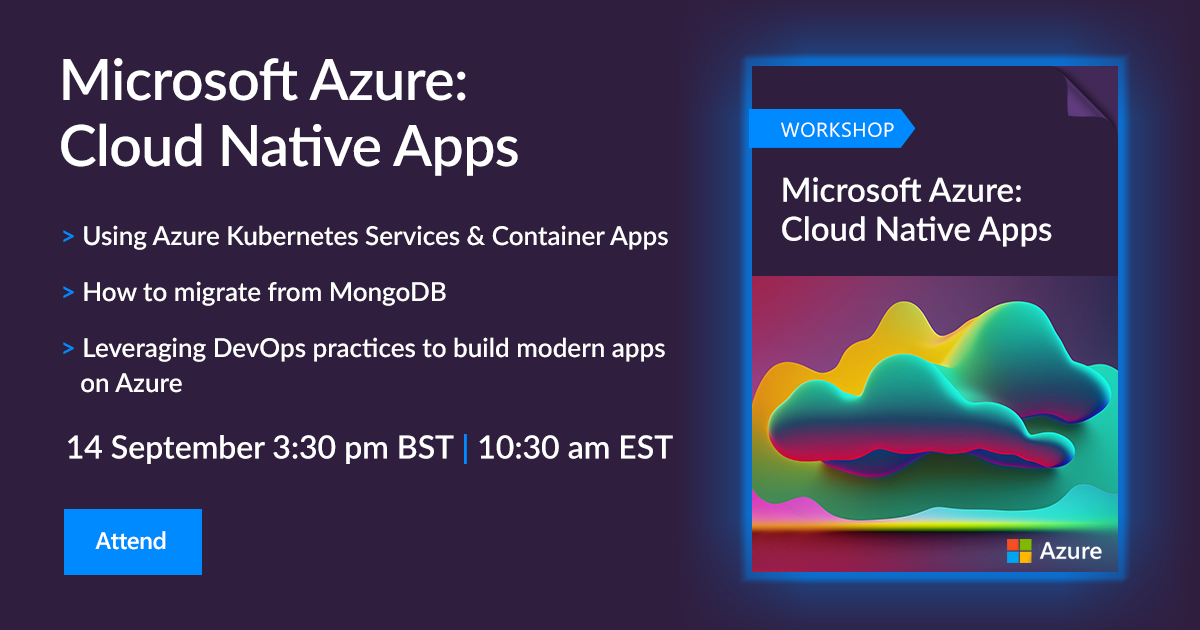 Microsoft Azure: Cloud Native Apps

> Using Azure Kubernetes Services & Container Apps

> How to migrate from MongoDB

> Leveraging DevOps practices to build modern apps on Azure

14 September 3:30 pm BST | 10:30 am EST

Attend

WORKSHOP

Microsoft Azure: Cloud Native Apps

Azure